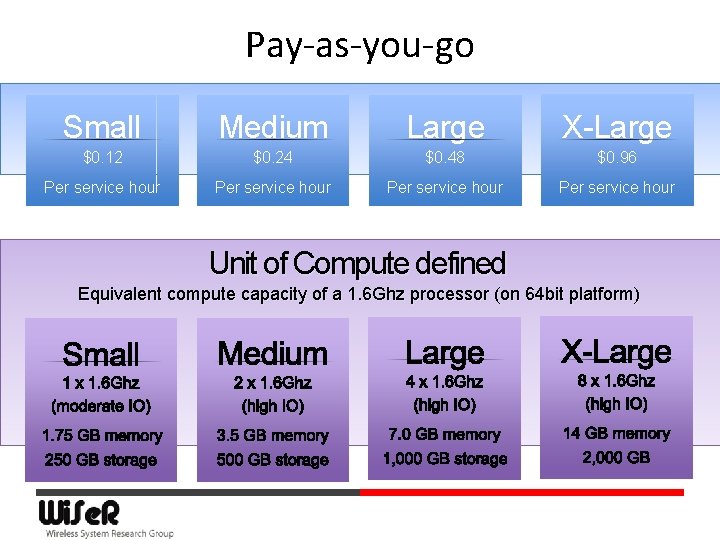 Pay-as-you-go

Small
$0.12
Per service hour

Medium
$0.24
Per service hour

Large
$0.48
Per service hour

X-Large
$0.96
Per service hour

Unit of Compute defined
Equivalent compute capacity of a 1.6Ghz processor (on 64bit platform)

Small
1 x 1.6Ghz
(moderate IO)
1.75 GB memory
250 GB storage

Medium
2 x 1.6Ghz
(high IO)
3.5 GB memory
500 GB storage

Large
4 x 1.6Ghz
(high IO)
7.0 GB memory
1,000 GB storage

X-Large
8 x 1.6Ghz
(high IO)
14 GB memory
2,000 GB

WiSeR
Wireless System Research Group